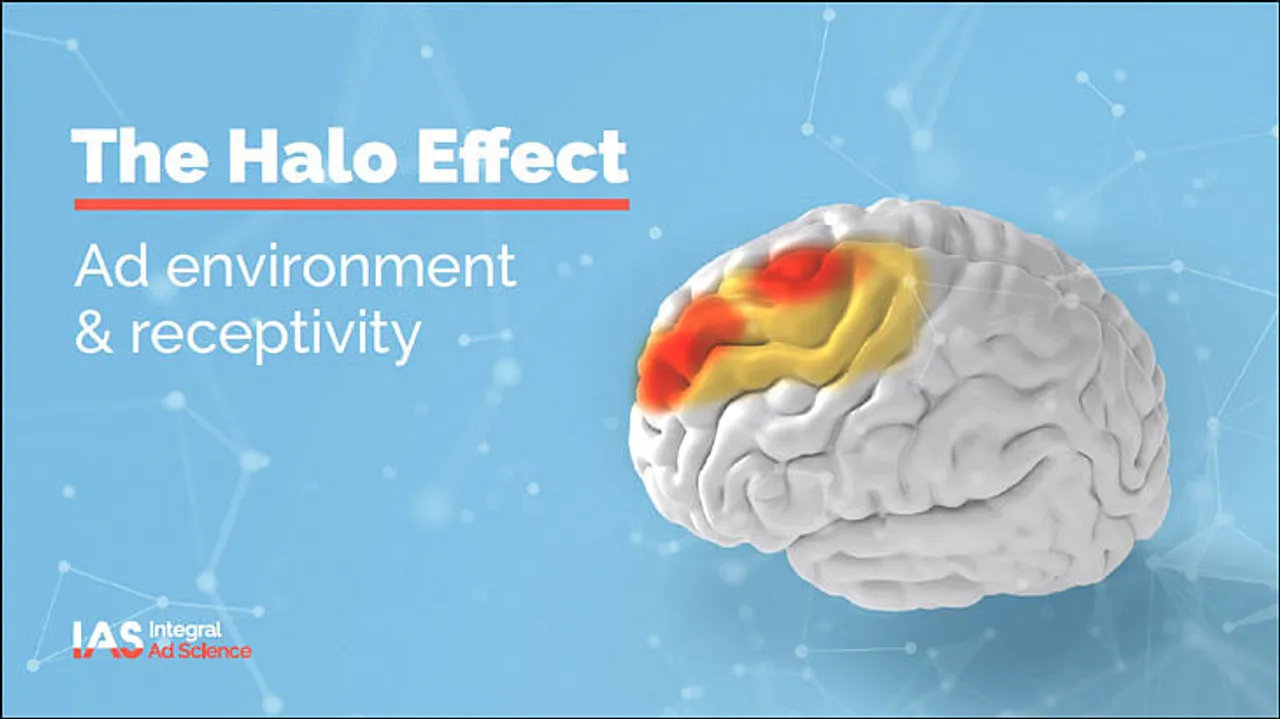 The Halo Effect

Ad environment & receptivity

IAS Integral Ad Science